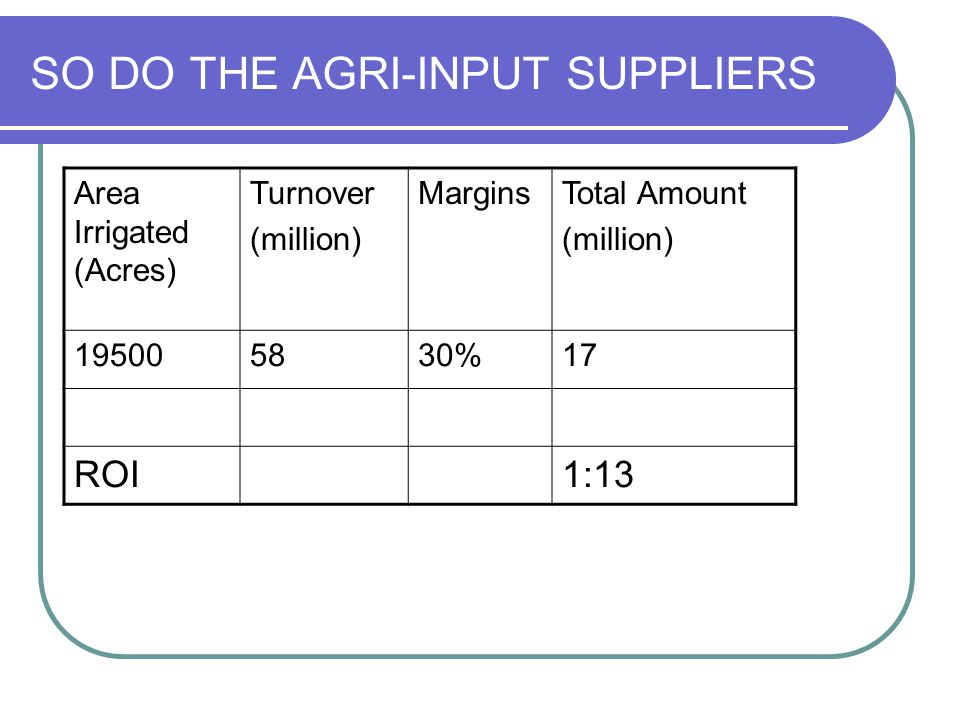 SO DO THE AGRI-INPUT SUPPLIERS

| Area Irrigated (Acres) | Turnover (million) | Margins | Total Amount (million) |
|---|---|---|---|
| 19500 | 58 | 30% | 17 |
| | | | |
| ROI | | | 1:13 |